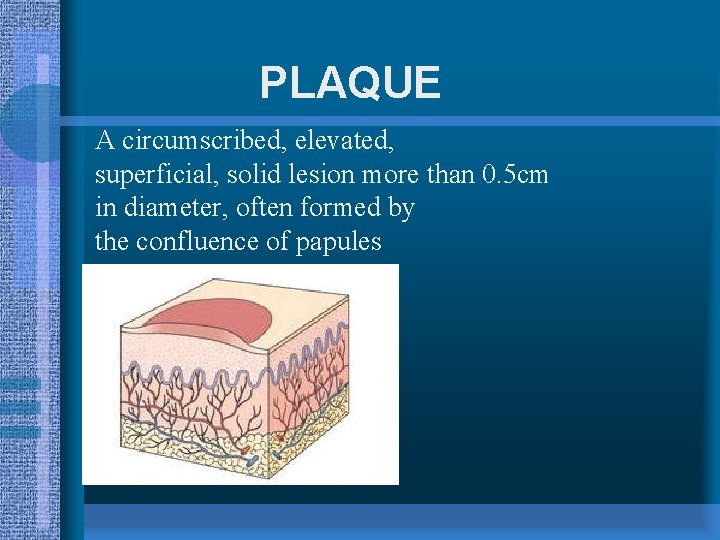 PLAQUE

A circumscribed, elevated, superficial, solid lesion more than 0.5cm in diameter, often formed by the confluence of papules